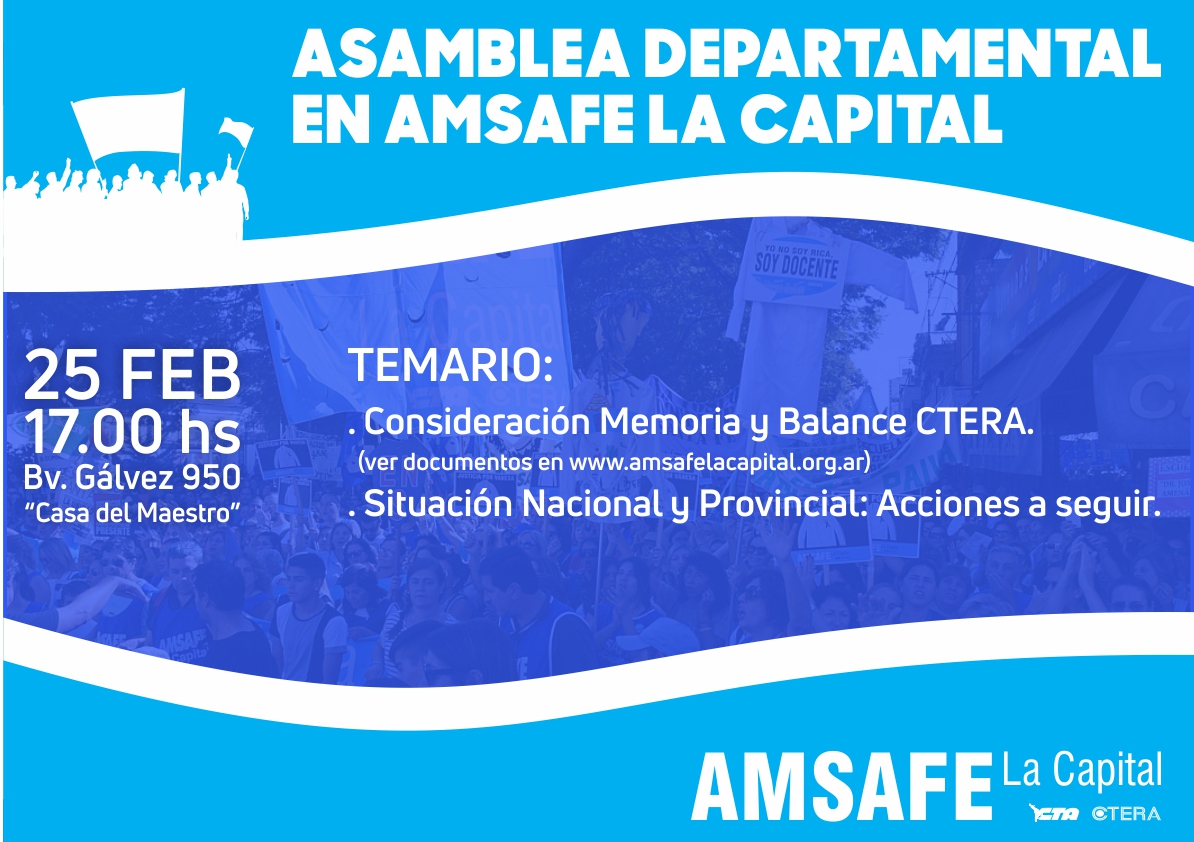 ASAMBLEA DEPARTAMENTAL EN AMSAFE LA CAPITAL

YO NO SOY RICA SOY DOCENTE

25 FEB
17.00 hs
Bv. Gálvez 950
"Casa del Maestro"

TEMARIO:
. Consideración Memoria y Balance CTERA.
(ver documentos en www.amsafelacapital.org.ar)
. Situación Nacional y Provincial: Acciones a seguir.

AMSAFE La Capital
CTA CTERA